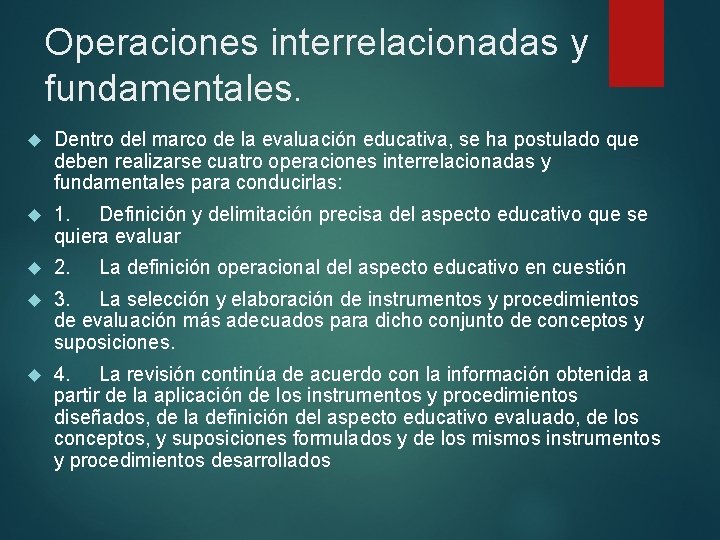 Operaciones interrelacionadas y fundamentales.

Dentro del marco de la evaluación educativa, se ha postulado que deben realizarse cuatro operaciones interrelacionadas y fundamentales para conducirlas:

1. Definición y delimitación precisa del aspecto educativo que se quiera evaluar

2. La definición operacional del aspecto educativo en cuestión

3. La selección y elaboración de instrumentos y procedimientos de evaluación más adecuados para dicho conjunto de conceptos y suposiciones.

4. La revisión continúa de acuerdo con la información obtenida a partir de la aplicación de los instrumentos y procedimientos diseñados, de la definición del aspecto educativo evaluado, de los conceptos, y suposiciones formulados y de los mismos instrumentos y procedimientos desarrollados